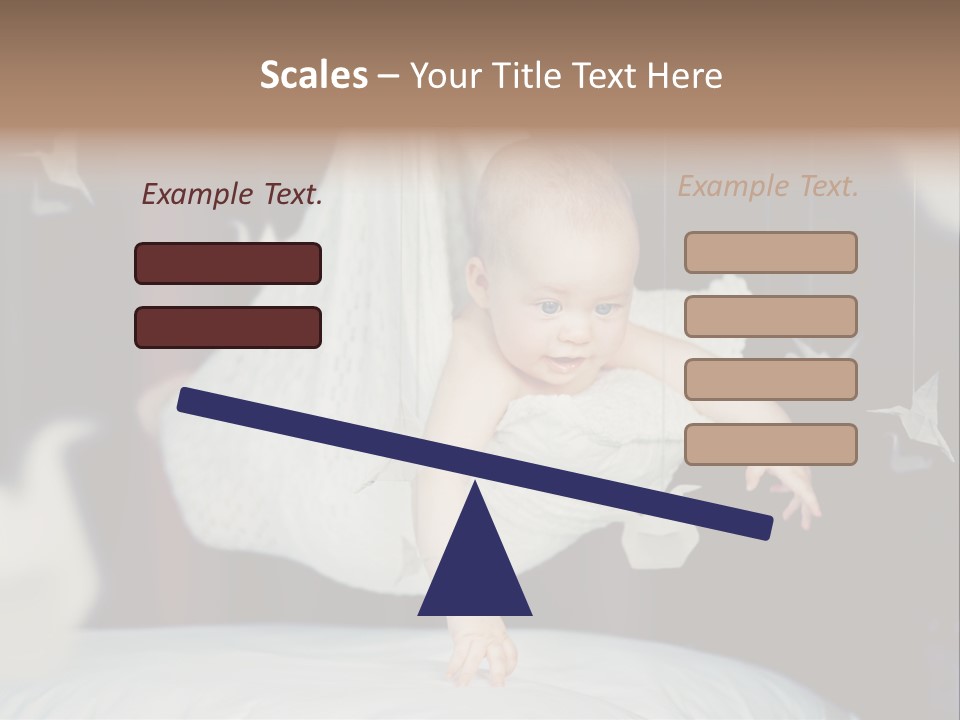 Scales – Your Title Text Here

Example Text.

Example Text.